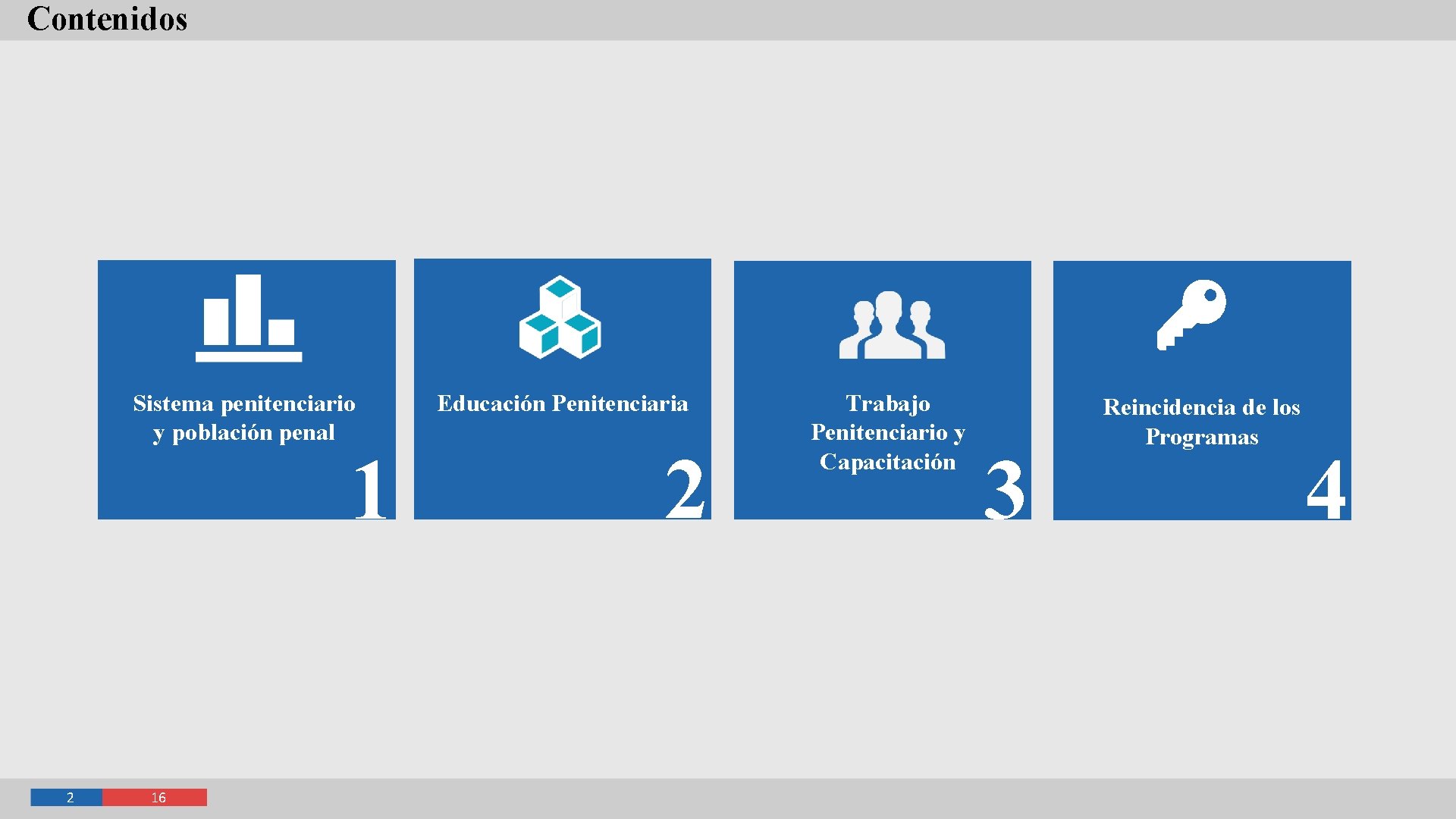 Contenidos

Sistema penitenciario y población penal

1

Educación Penitenciaria

2

Trabajo Penitenciario y Capacitación

3

Reincidencia de los Programas

4

2 16